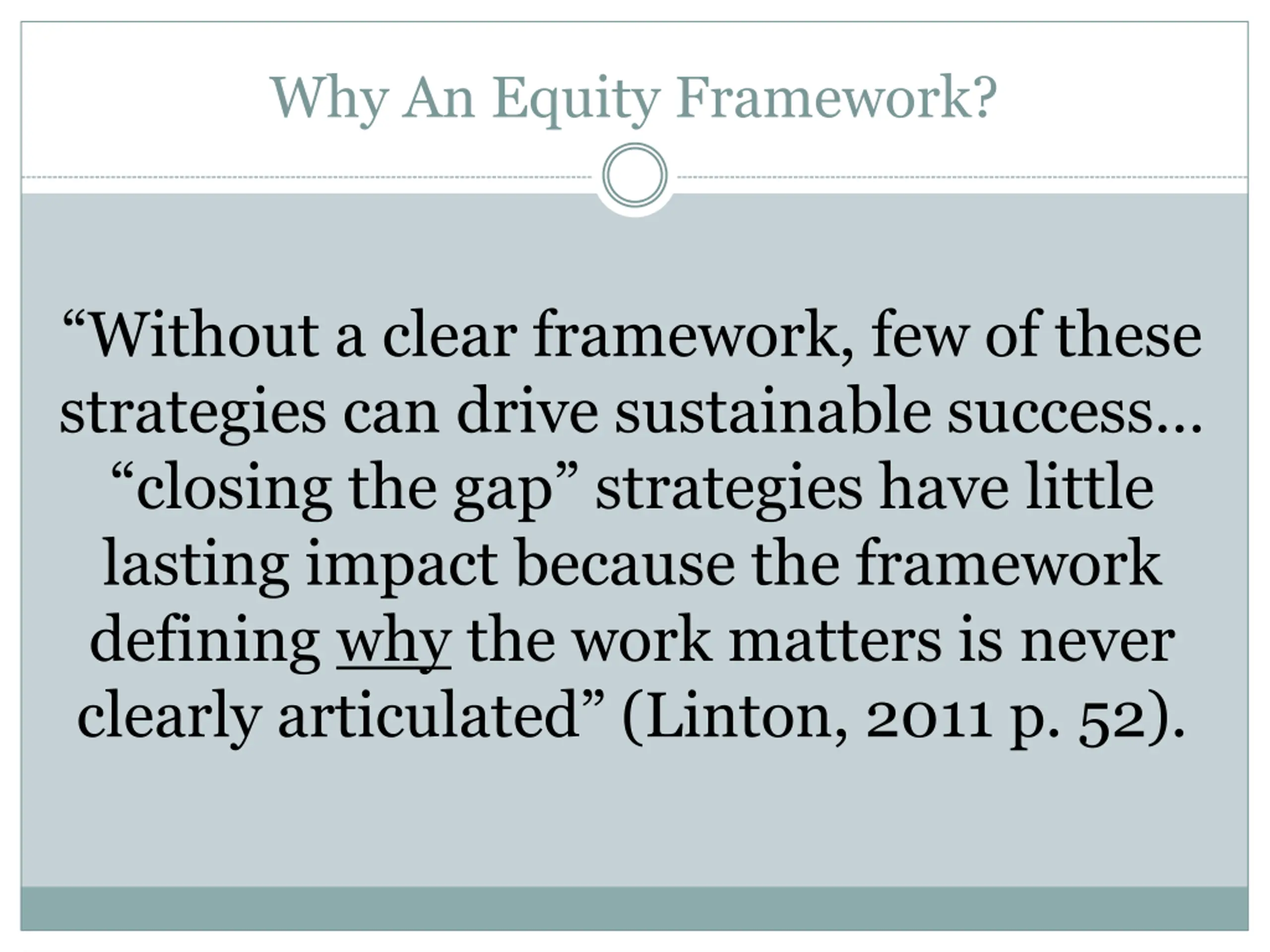 Why An Equity Framework?

“Without a clear framework, few of these strategies can drive sustainable success… “closing the gap” strategies have little lasting impact because the framework defining why the work matters is never clearly articulated” (Linton, 2011 p. 52).